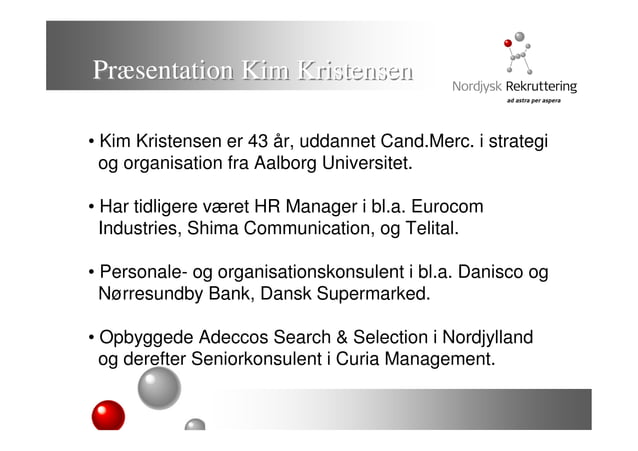 Præsentation Kim Kristensen

Nordjysk Rekruttering
ad astra per aspera

• Kim Kristensen er 43 år, uddannet Cand.Merc. i strategi og organisation fra Aalborg Universitet.

• Har tidligere været HR Manager i bl.a. Eurocom Industries, Shima Communication, og Telital.

• Personale- og organisationskonsulent i bl.a. Danisco og Nørresundby Bank, Dansk Supermarked.

• Opbyggede Adeccos Search & Selection i Nordjylland og derefter Seniorkonsulent i Curia Management.